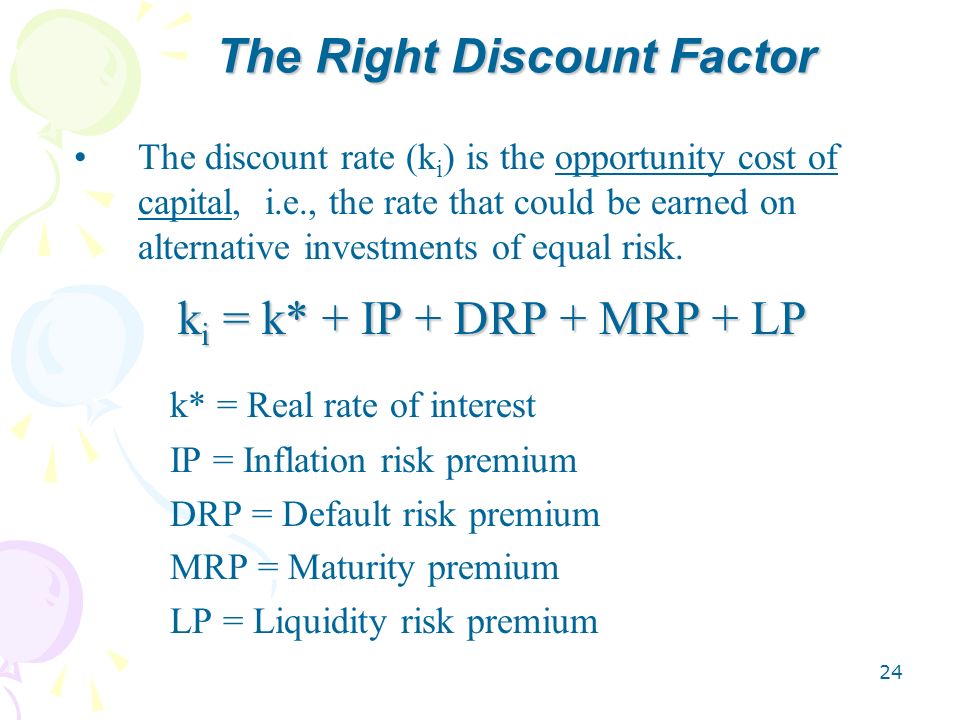 The Right Discount Factor

• The discount rate ($k_i$) is the opportunity cost of capital, i.e., the rate that could be earned on alternative investments of equal risk.

$k_i = k^* + IP + DRP + MRP + LP$

k* = Real rate of interest

IP = Inflation risk premium

DRP = Default risk premium

MRP = Maturity premium

LP = Liquidity risk premium

24